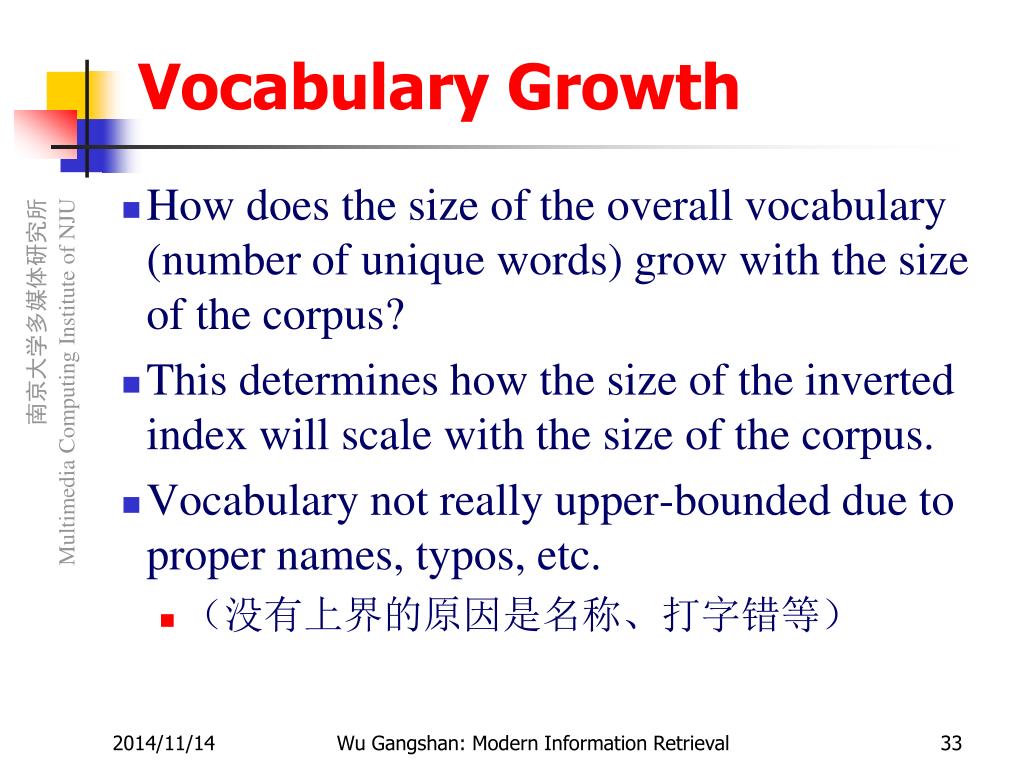 Vocabulary Growth

南京大学多媒体研究所
Multimedia Computing Institute of NJU

How does the size of the overall vocabulary (number of unique words) grow with the size of the corpus?

This determines how the size of the inverted index will scale with the size of the corpus.

Vocabulary not really upper-bounded due to proper names, typos, etc.

（没有上界的原因是名称、打字错等）

2014/11/14
Wu Gangshan: Modern Information Retrieval
33